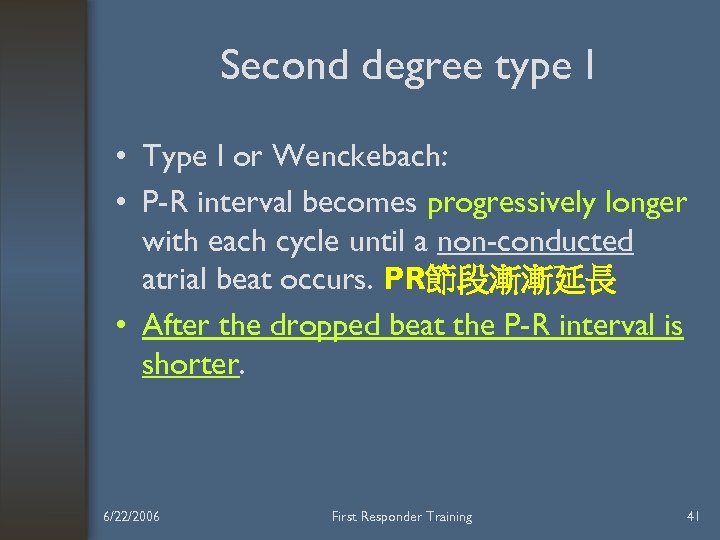 Second degree type I

• Type I or Wenckebach:
• P-R interval becomes progressively longer with each cycle until a non-conducted atrial beat occurs. PR節段漸漸延長
• After the dropped beat the P-R interval is shorter.

6/22/2006
First Responder Training
41